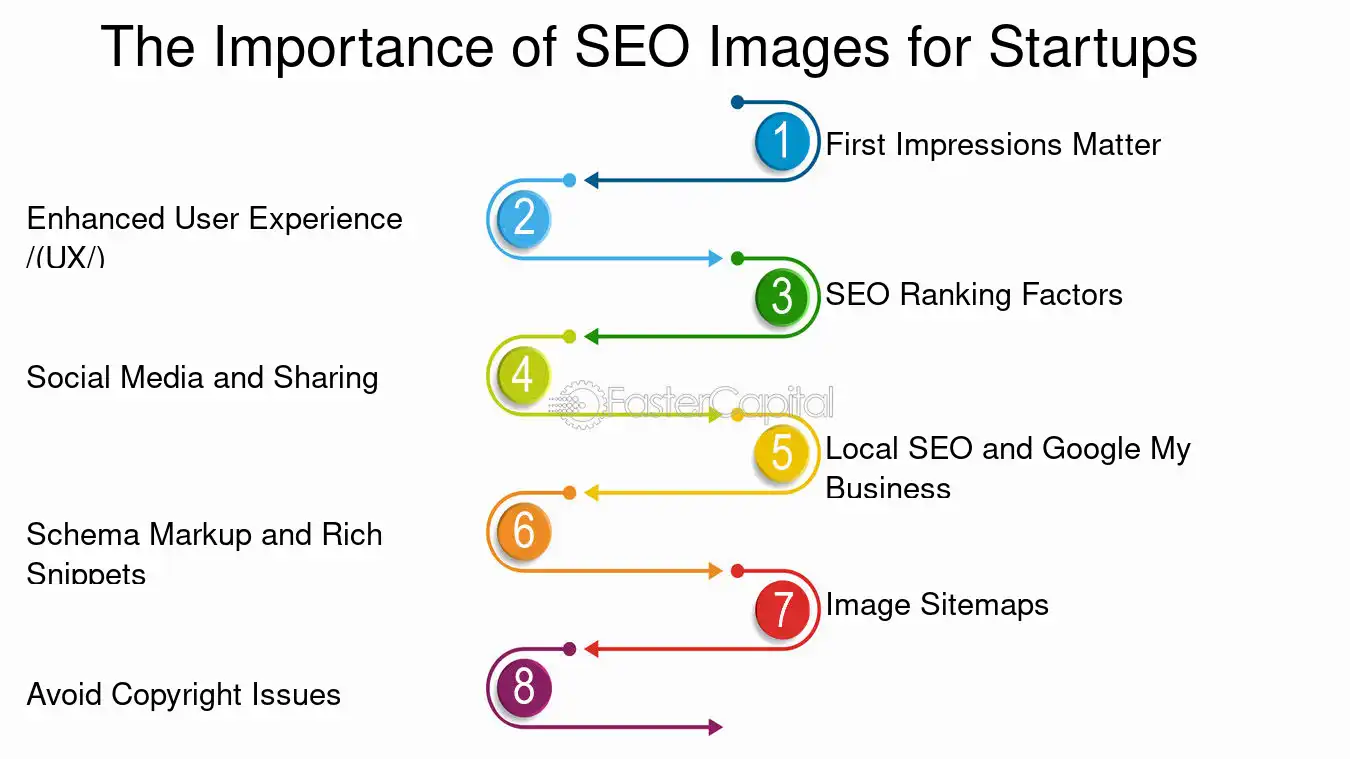 The Importance of SEO Images for Startups

1 First Impressions Matter

2 Enhanced User Experience /(UX/)

3 SEO Ranking Factors

4 Social Media and Sharing

FasterCapital

5 Local SEO and Google My Business

6 Schema Markup and Rich Snippets

7 Image Sitemaps

8 Avoid Copyright Issues